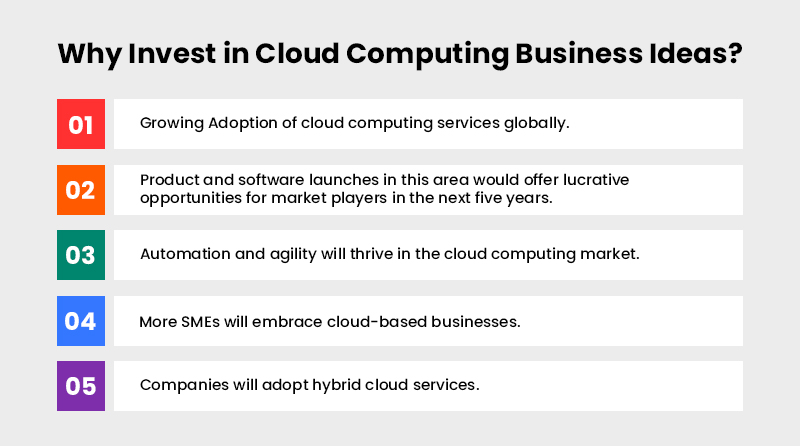 Why Invest in Cloud Computing Business Ideas?

01 Growing Adoption of cloud computing services globally.

02 Product and software launches in this area would offer lucrative opportunities for market players in the next five years.

03 Automation and agility will thrive in the cloud computing market.

04 More SMEs will embrace cloud-based businesses.

05 Companies will adopt hybrid cloud services.